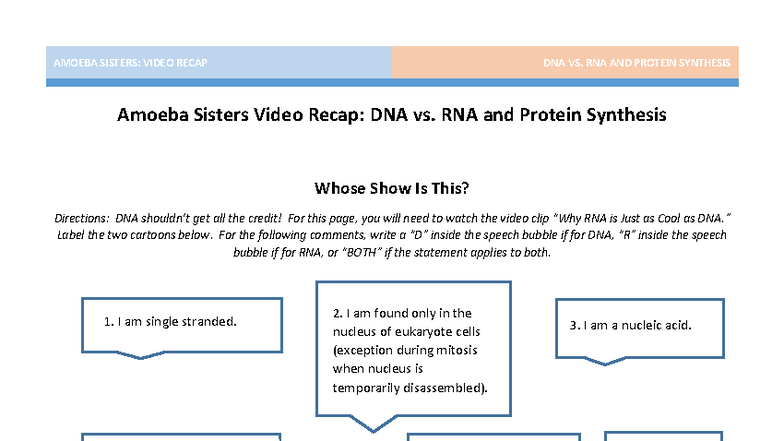 AMOEBA SISTERS: VIDEO RECAP

DNA VS. RNA AND PROTEIN SYNTHESIS

Amoeba Sisters Video Recap: DNA vs. RNA and Protein Synthesis

Whose Show Is This?

Directions: DNA shouldn't get all the credit! For this page, you will need to watch the video clip "Why RNA is Just as Cool as DNA." Label the two cartoons below. For the following comments, write a "D" inside the speech bubble if for DNA, "R" inside the speech bubble if for RNA, or "BOTH" if the statement applies to both.

1. I am single stranded.

2. I am found only in the nucleus of eukaryote cells (exception during mitosis when nucleus is temporarily disassembled).

3. I am a nucleic acid.